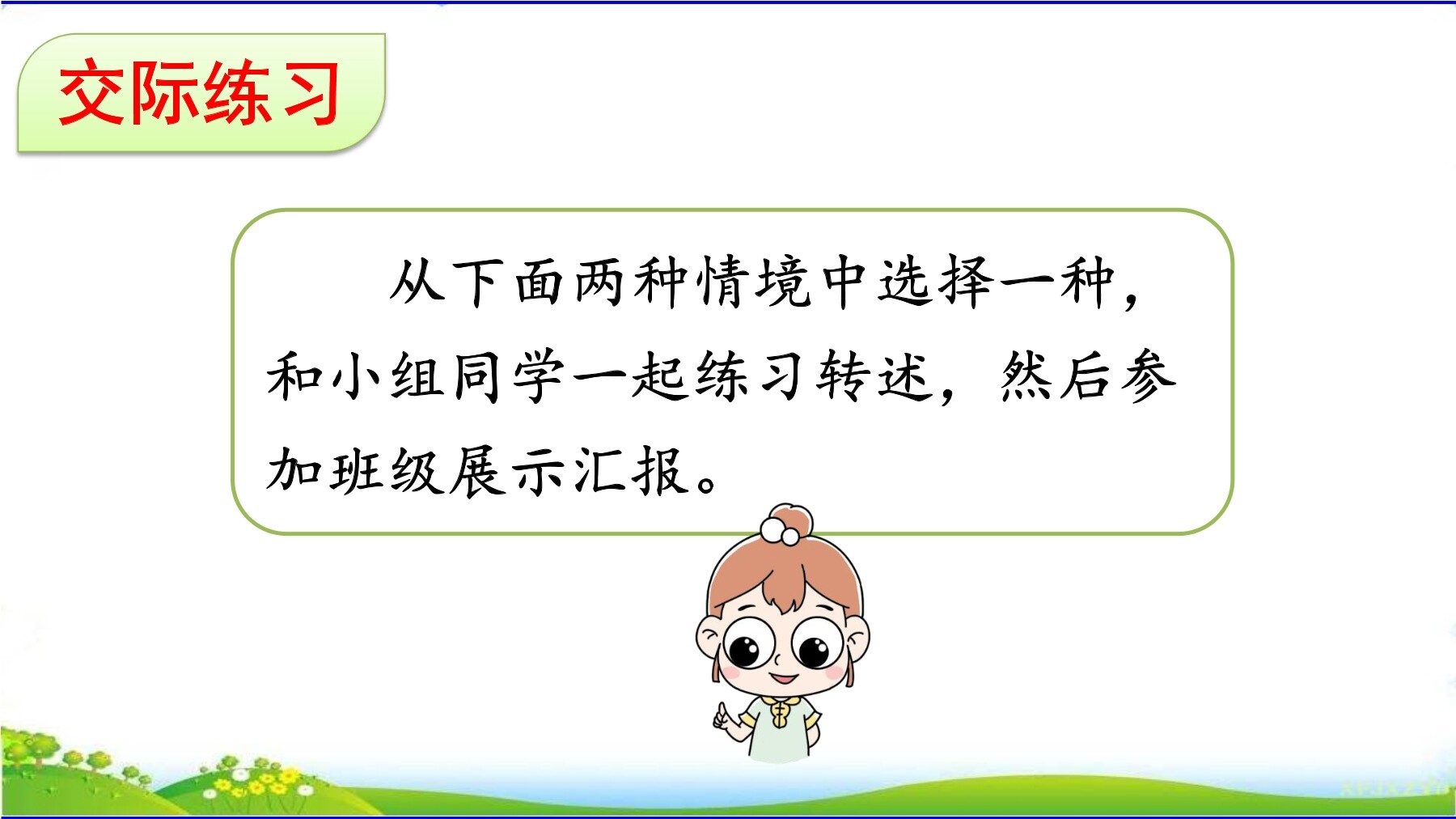 交际练习

从下面两种情境中选择一种，和小组同学一起练习转述，然后参加班级展示汇报。